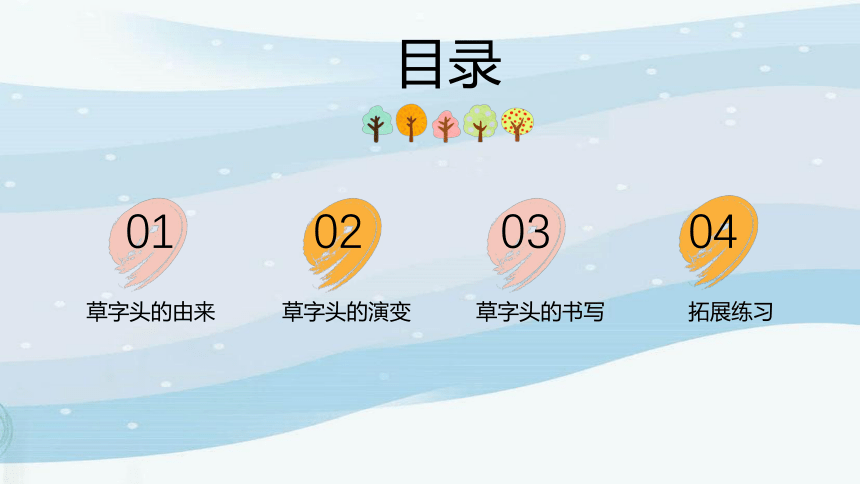 目录

01
草字头的由来

02
草字头的演变

03
草字头的书写

04
拓展练习